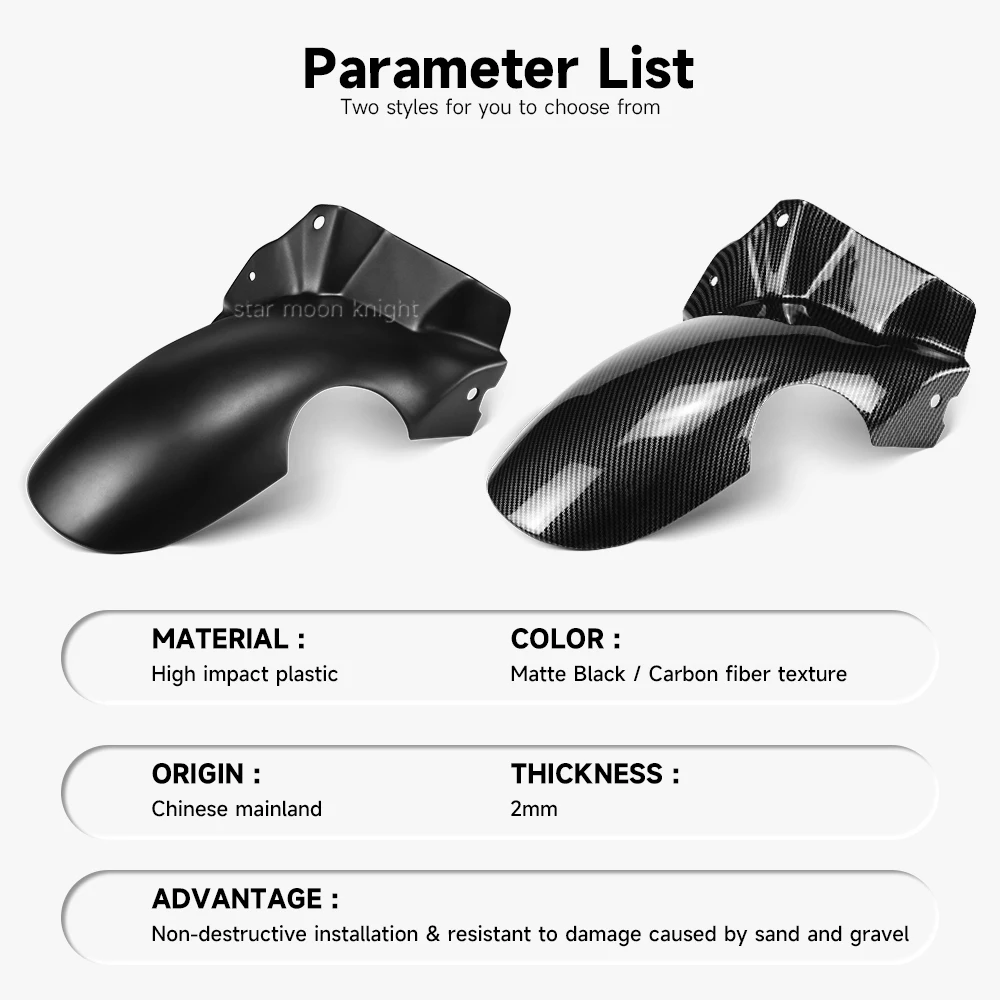 Parameter List
Two styles for you to choose from

star moon knight

MATERIAL :
High impact plastic

COLOR :
Matte Black / Carbon fiber texture

ORIGIN :
Chinese mainland

THICKNESS :
2mm

ADVANTAGE :
Non-destructive installation & resistant to damage caused by sand and gravel